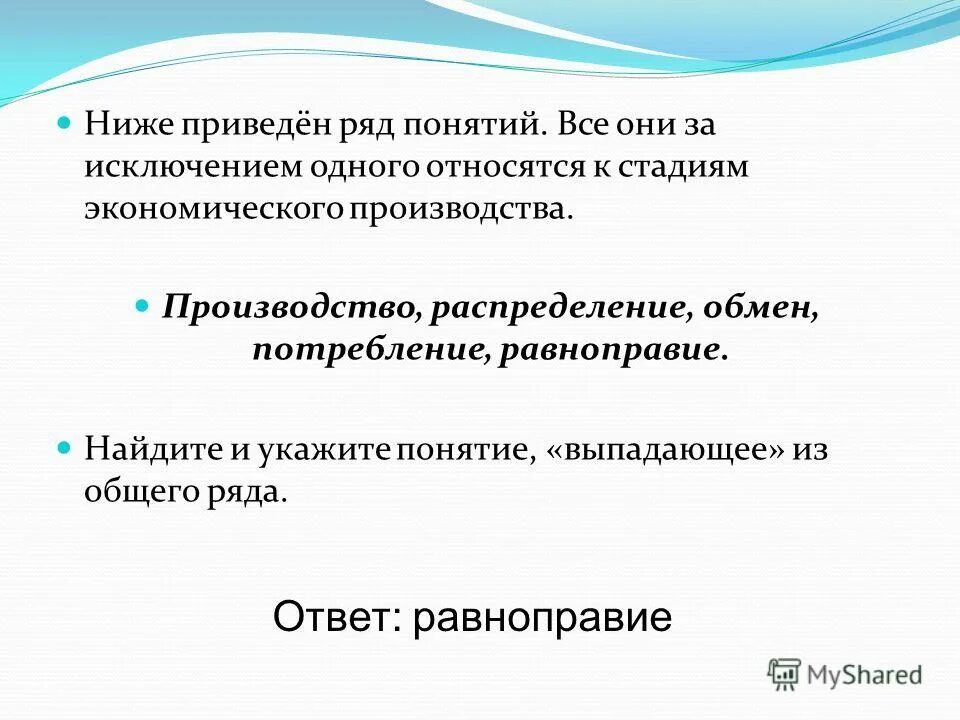 Ниже приведён ряд понятий. Все они за исключением одного относятся к стадиям экономического производства.

Производство, распределение, обмен, потребление, равноправие.

Найдите и укажите понятие, «выпадающее» из общего ряда.

Ответ: равноправие

MyShared